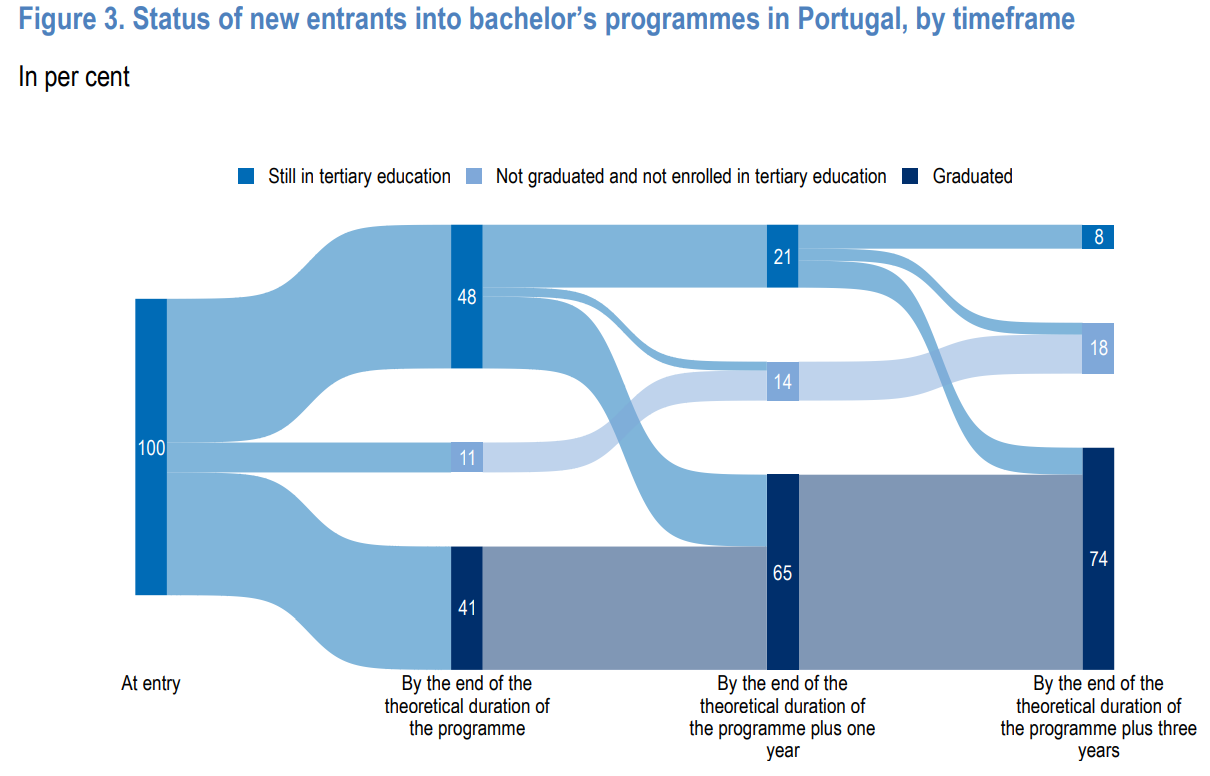 Figure 3. Status of new entrants into bachelor's programmes in Portugal, by timeframe

In per cent

Still in tertiary education   Not graduated and not enrolled in tertiary education   Graduated

100

48

11

41

21

14

65

8

18

74

At entry

By the end of the theoretical duration of the programme

By the end of the theoretical duration of the programme plus one year

By the end of the theoretical duration of the programme plus three years